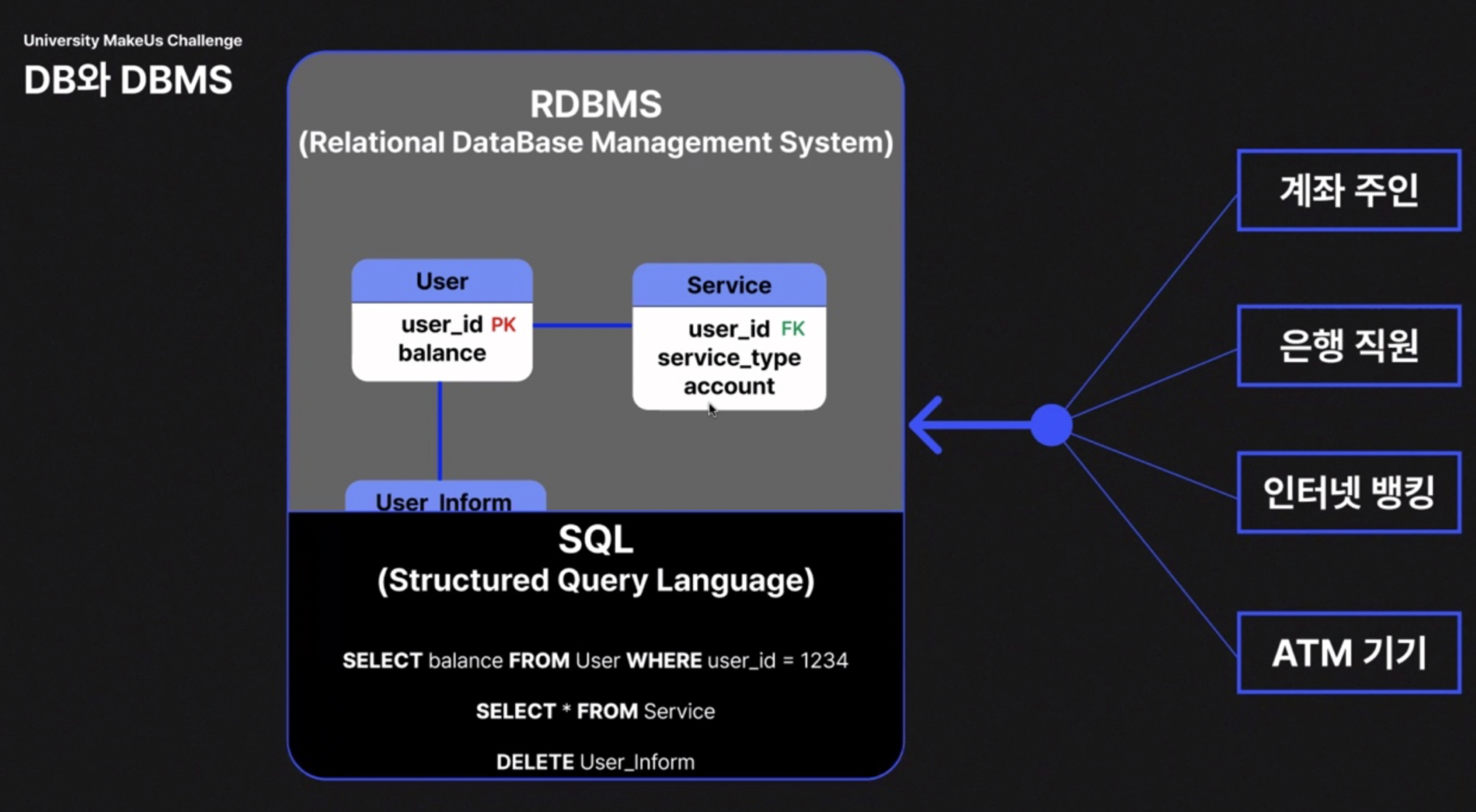 University MakeUs Challenge

DB와 DBMS

RDBMS
(Relational DataBase Management System)

User
user_id PK
balance

Service
user_id FK
service_type
account

User_Inform

SQL
(Structured Query Language)

SELECT balance FROM User WHERE user_id = 1234

SELECT * FROM Service

DELETE User_Inform

계좌 주인

은행 직원

인터넷 뱅킹

ATM 기기